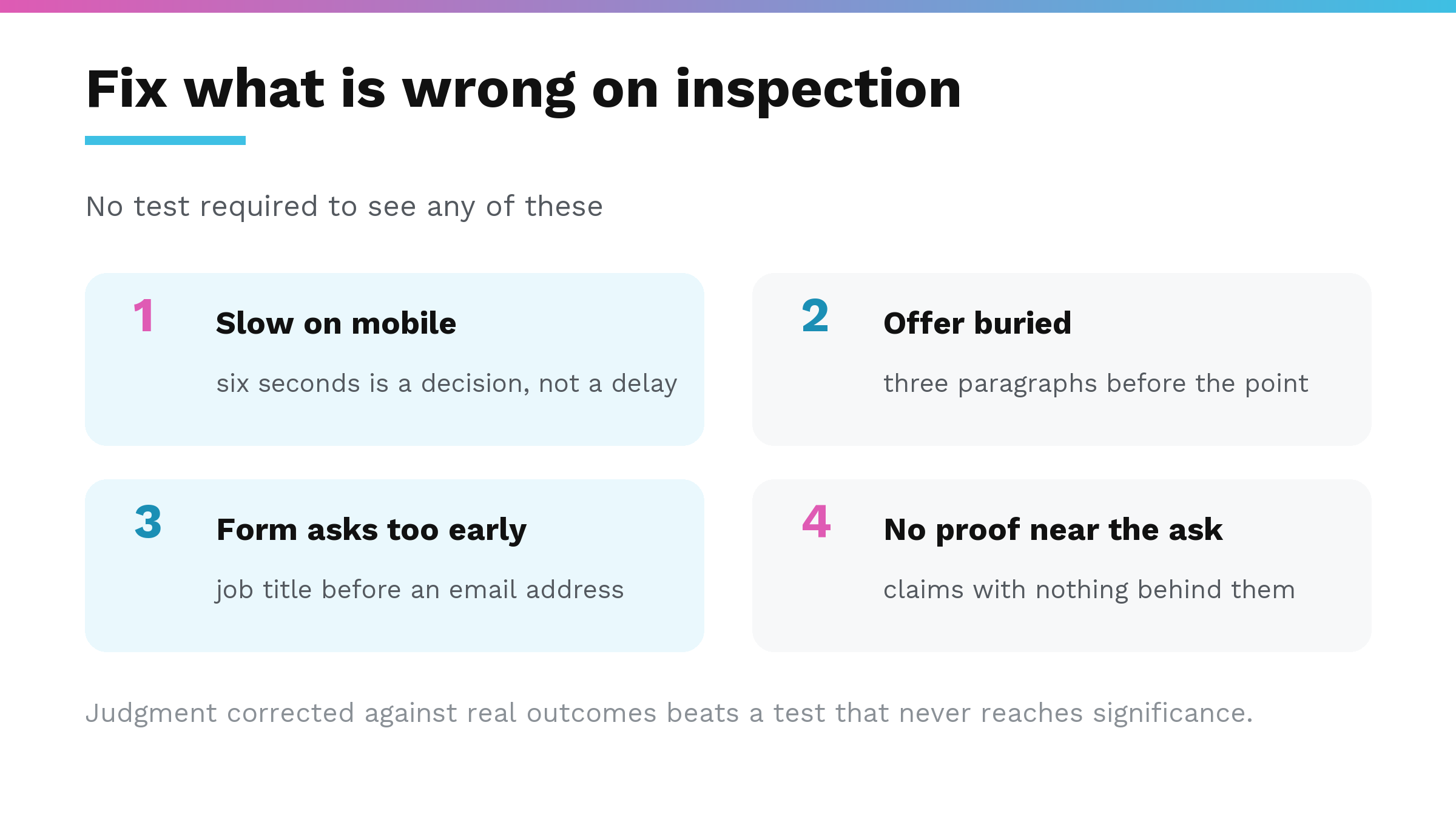 Fix what is wrong on inspection

No test required to see any of these

1
Slow on mobile
six seconds is a decision, not a delay

2
Offer buried
three paragraphs before the point

3
Form asks too early
job title before an email address

4
No proof near the ask
claims with nothing behind them

Judgment corrected against real outcomes beats a test that never reaches significance.